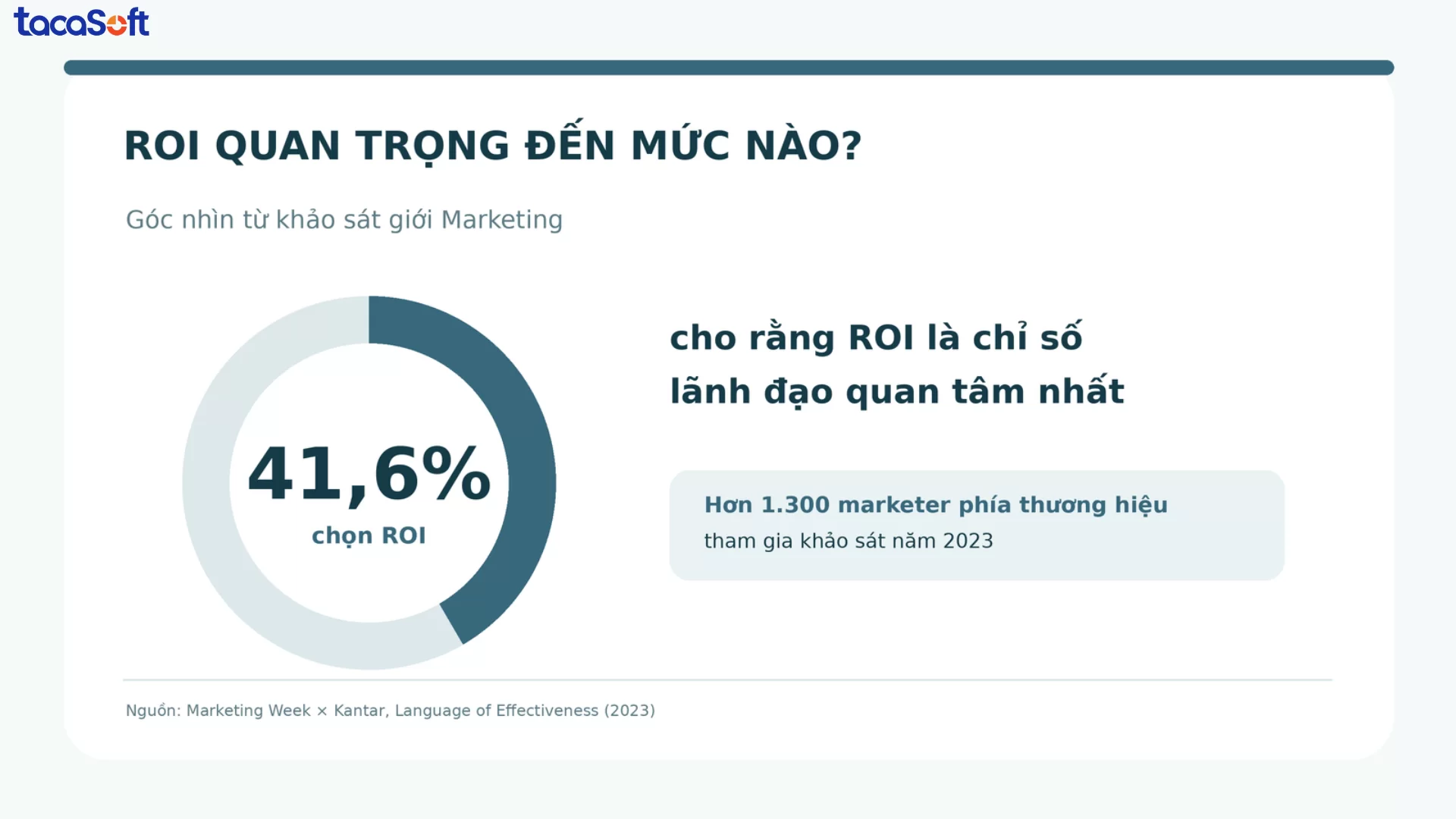 tacaSoft

ROI QUAN TRỌNG ĐẾN MỨC NÀO?

Góc nhìn từ khảo sát giới Marketing

41,6%
chọn ROI

cho rằng ROI là chỉ số lãnh đạo quan tâm nhất

Hơn 1.300 marketer phía thương hiệu
tham gia khảo sát năm 2023

Nguồn: Marketing Week × Kantar, Language of Effectiveness (2023)